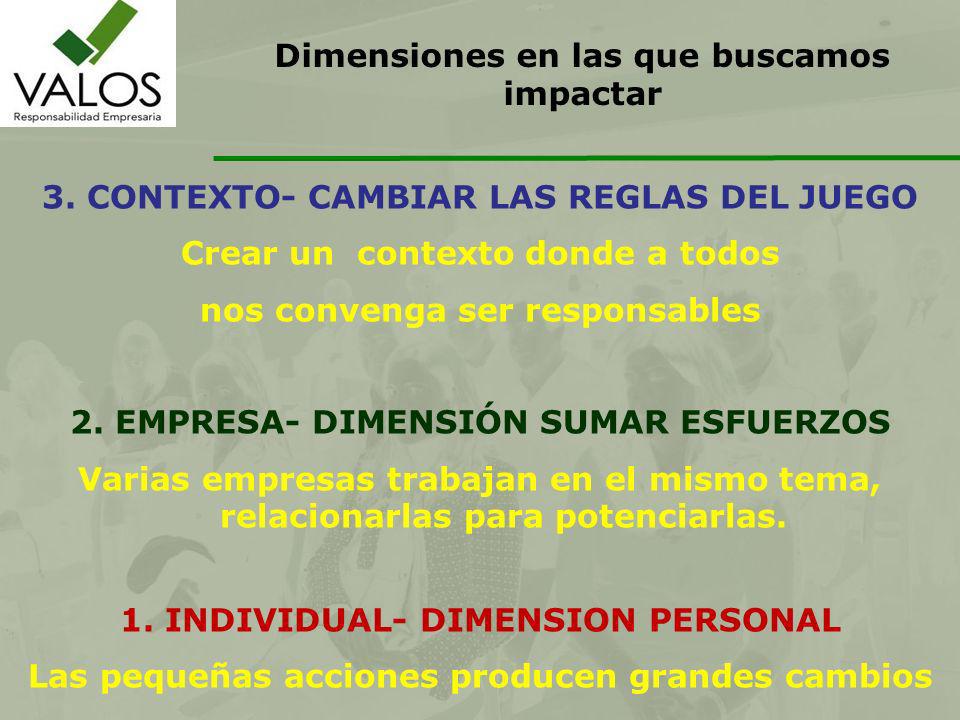 VALOS
Responsabilidad Empresaria

Dimensiones en las que buscamos impactar

3. CONTEXTO- CAMBIAR LAS REGLAS DEL JUEGO
Crear un contexto donde a todos nos convenga ser responsables

2. EMPRESA- DIMENSIÓN SUMAR ESFUERZOS
Varias empresas trabajan en el mismo tema, relacionarlas para potenciarlas.

1. INDIVIDUAL- DIMENSION PERSONAL
Las pequeñas acciones producen grandes cambios